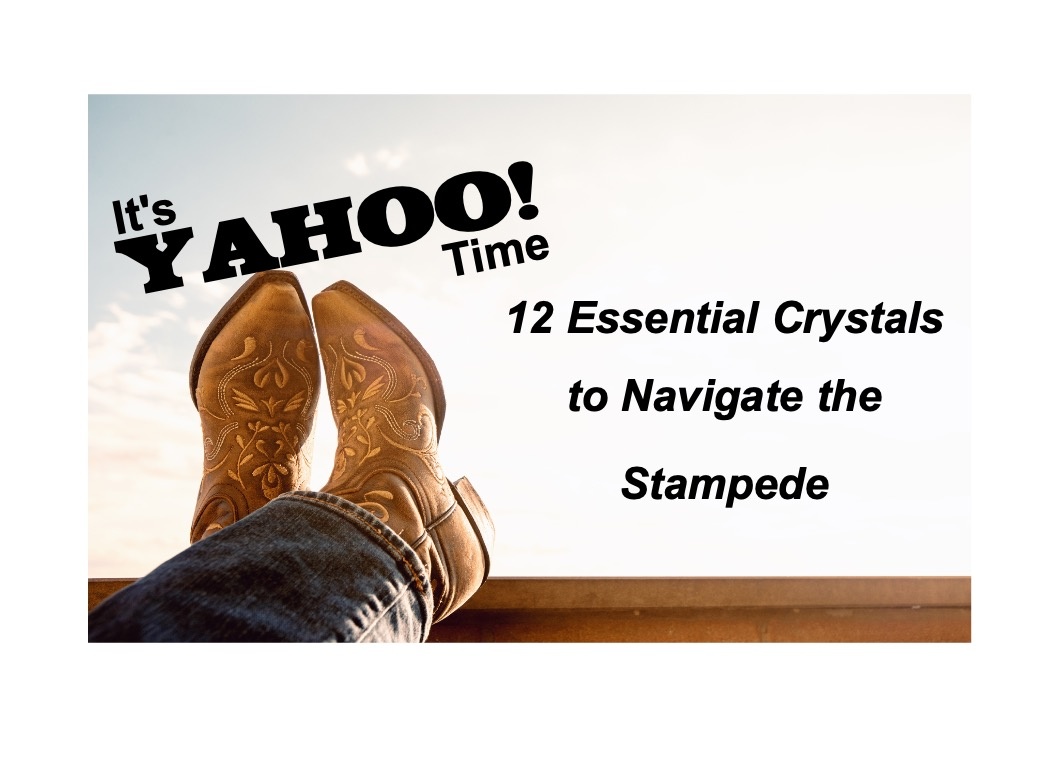 It's YAHOO! Time

12 Essential Crystals to Navigate the Stampede